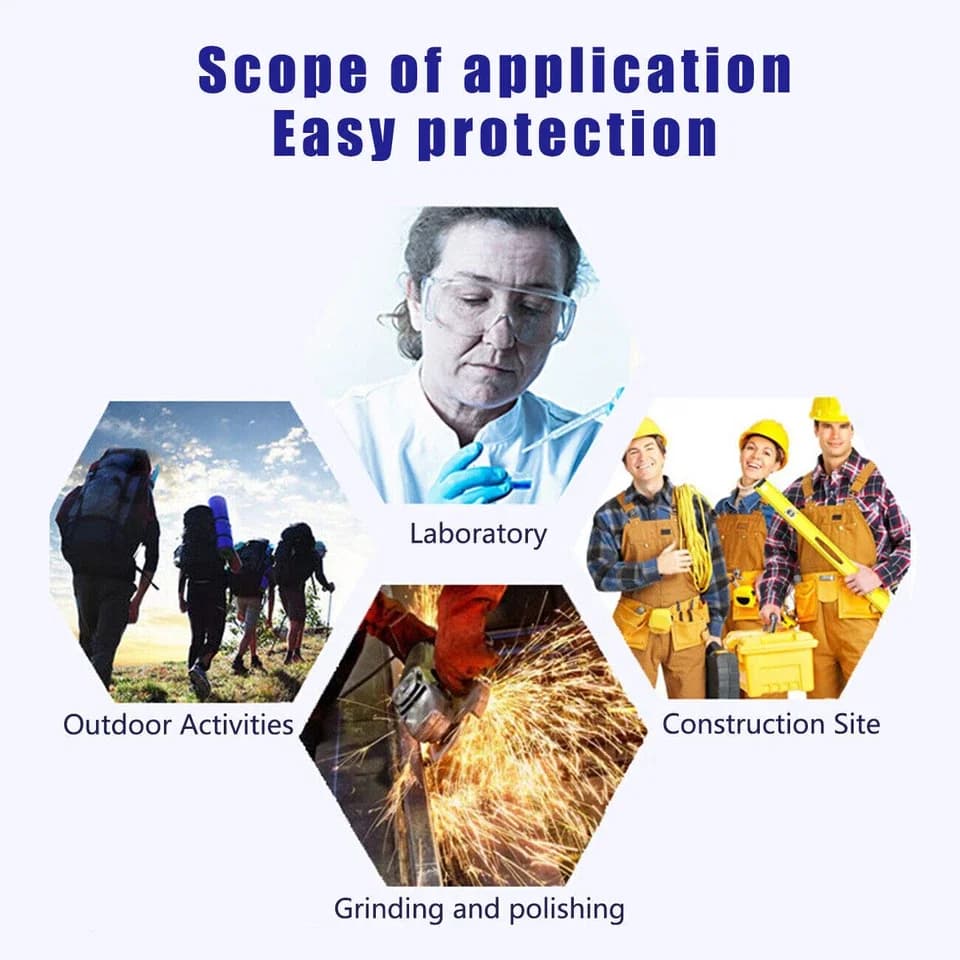 Scope of application
Easy protection

Laboratory

Outdoor Activities

Construction Site

Grinding and polishing